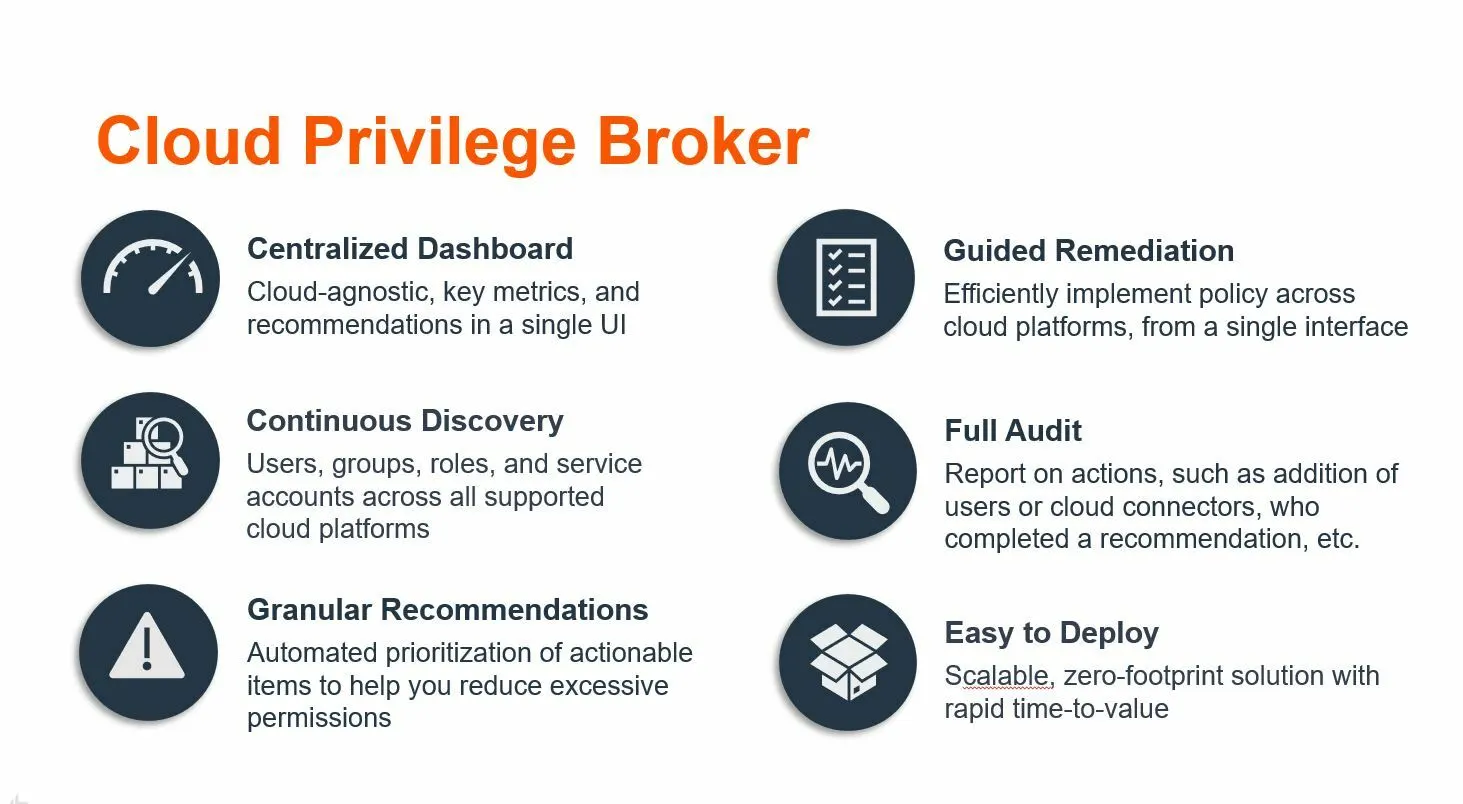 Cloud Privilege Broker

Centralized Dashboard
Cloud-agnostic, key metrics, and recommendations in a single UI

Continuous Discovery
Users, groups, roles, and service accounts across all supported cloud platforms

Granular Recommendations
Automated prioritization of actionable items to help you reduce excessive permissions

Guided Remediation
Efficiently implement policy across cloud platforms, from a single interface

Full Audit
Report on actions, such as addition of users or cloud connectors, who completed a recommendation, etc.

Easy to Deploy
Scalable, zero-footprint solution with rapid time-to-value